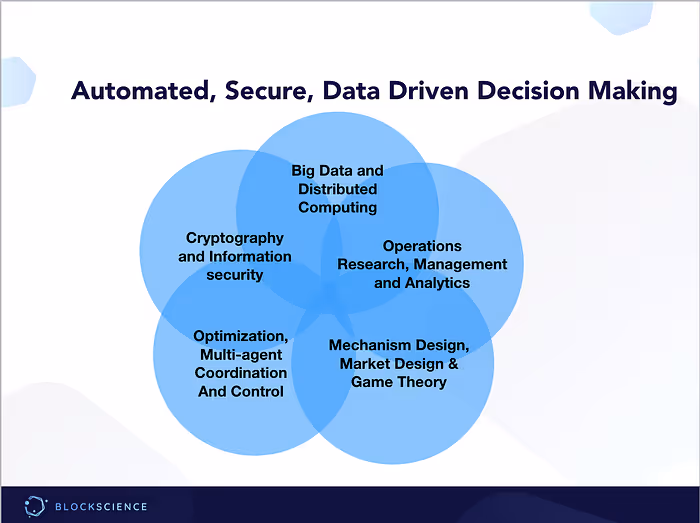 Automated, Secure, Data Driven Decision Making

Big Data and Distributed Computing

Cryptography and Information security

Operations Research, Management and Analytics

Optimization, Multi-agent Coordination And Control

Mechanism Design, Market Design & Game Theory

BLOCKSCIENCE